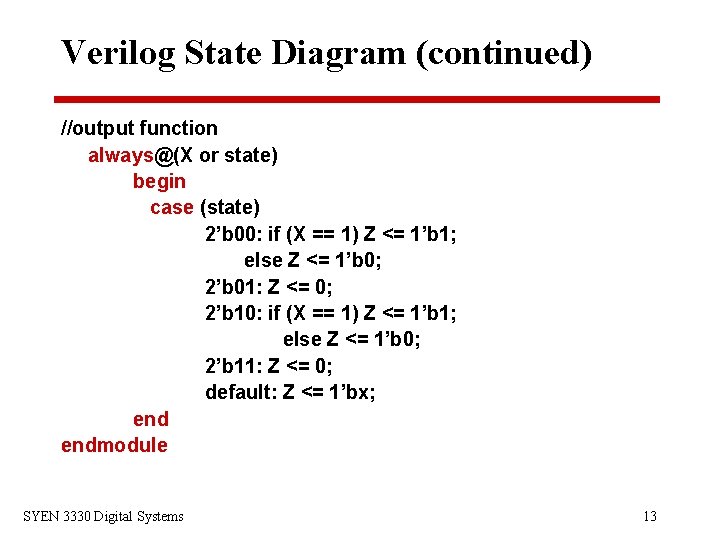 Verilog State Diagram (continued)

//output function
always@(X or state)
begin
case (state)
2’b00: if (X == 1) Z <= 1’b1;
else Z <= 1’b0;
2’b01: Z <= 0;
2’b10: if (X == 1) Z <= 1’b1;
else Z <= 1’b0;
2’b11: Z <= 0;
default: Z <= 1’bx;
end
endmodule

SYEN 3330 Digital Systems

13